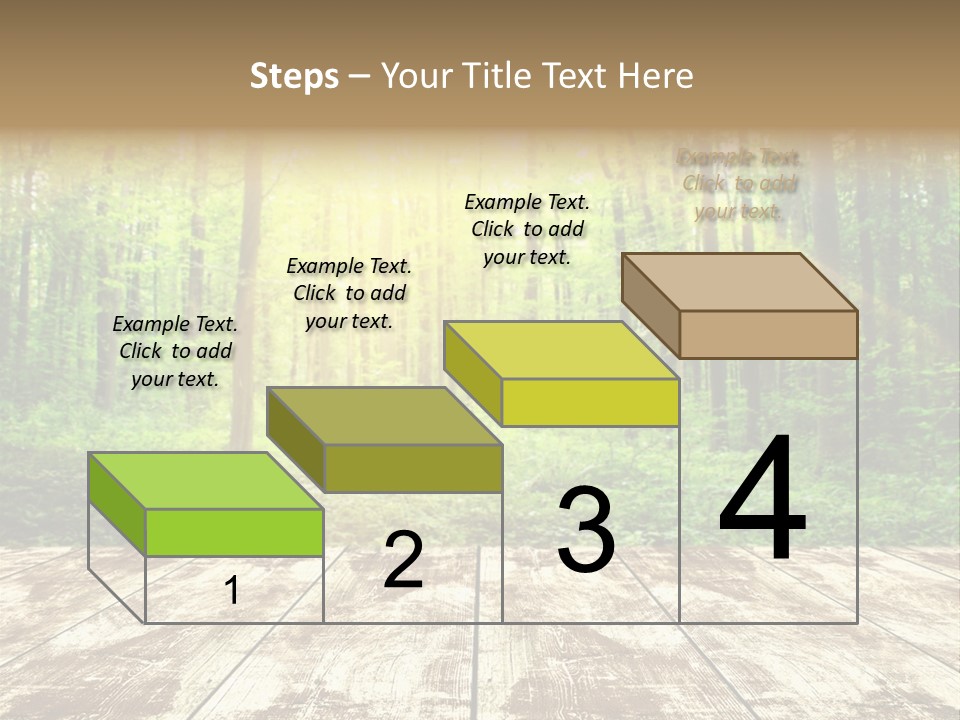 Steps – Your Title Text Here

Example Text. Click to add your text.

Example Text. Click to add your text.

Example Text. Click to add your text.

Example Text. Click to add your text.

1

2

3

4